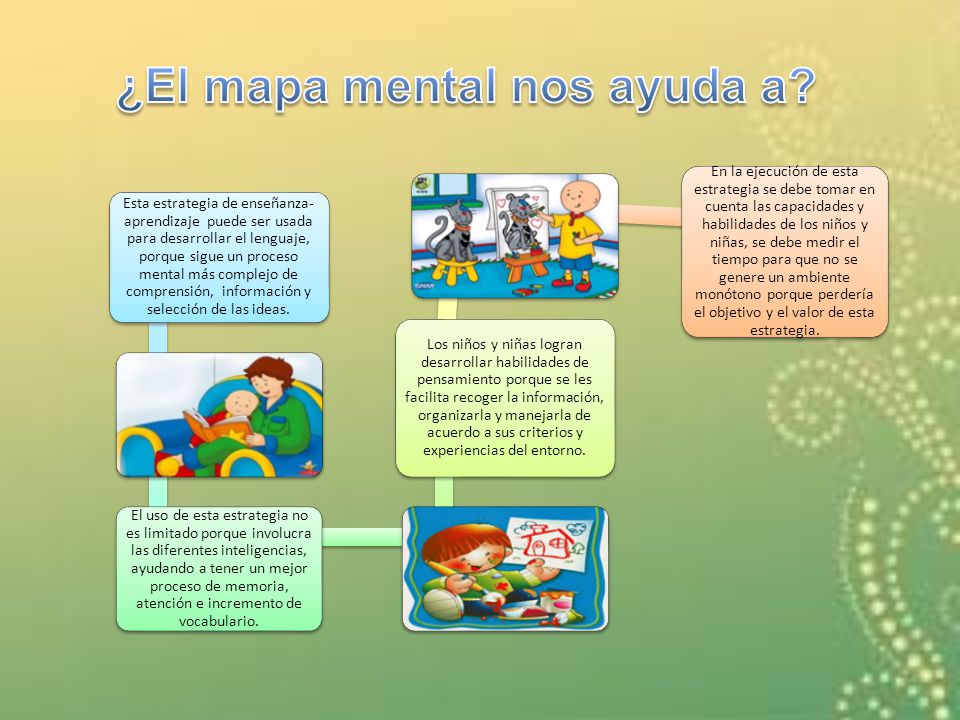 ¿El mapa mental nos ayuda a?

Esta estrategia de enseñanza-aprendizaje puede ser usada para desarrollar el lenguaje, porque sigue un proceso mental más complejo de comprensión, información y selección de las ideas.

El uso de esta estrategia no es limitado porque involucra las diferentes inteligencias, ayudando a tener un mejor proceso de memoria, atención e incremento de vocabulario.

Los niños y niñas logran desarrollar habilidades de pensamiento porque se les facilita recoger la información, organizarla y manejarla de acuerdo a sus criterios y experiencias del entorno.

En la ejecución de esta estrategia se debe tomar en cuenta las capacidades y habilidades de los niños y niñas, se debe medir el tiempo para que no se genere un ambiente monótono porque perdería el objetivo y el valor de esta estrategia.